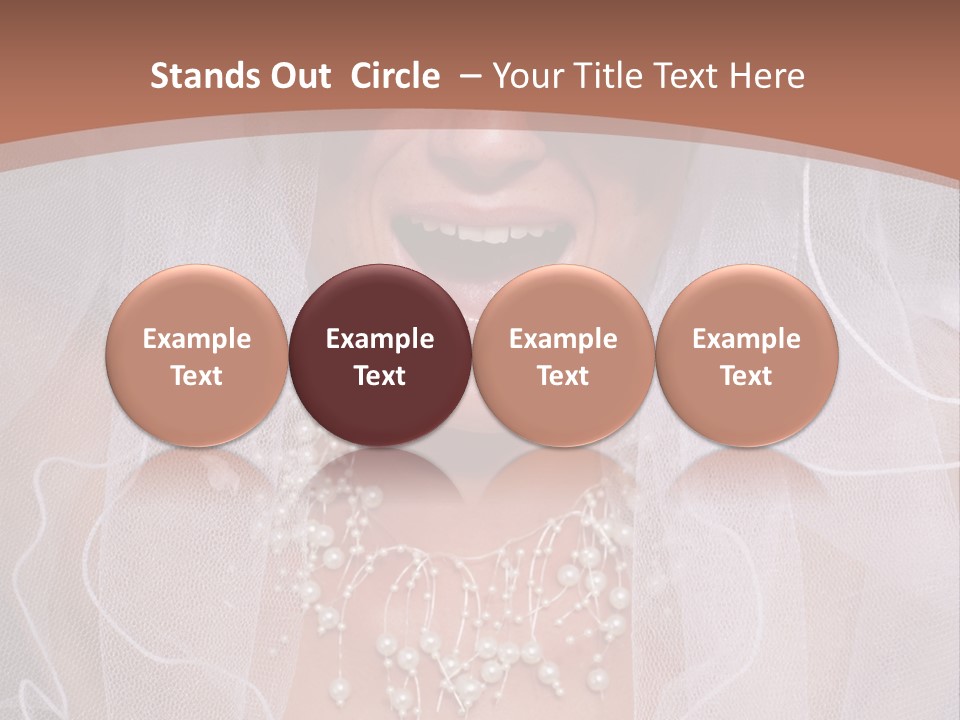 Stands Out Circle – Your Title Text Here

Example Text

Example Text

Example Text

Example Text